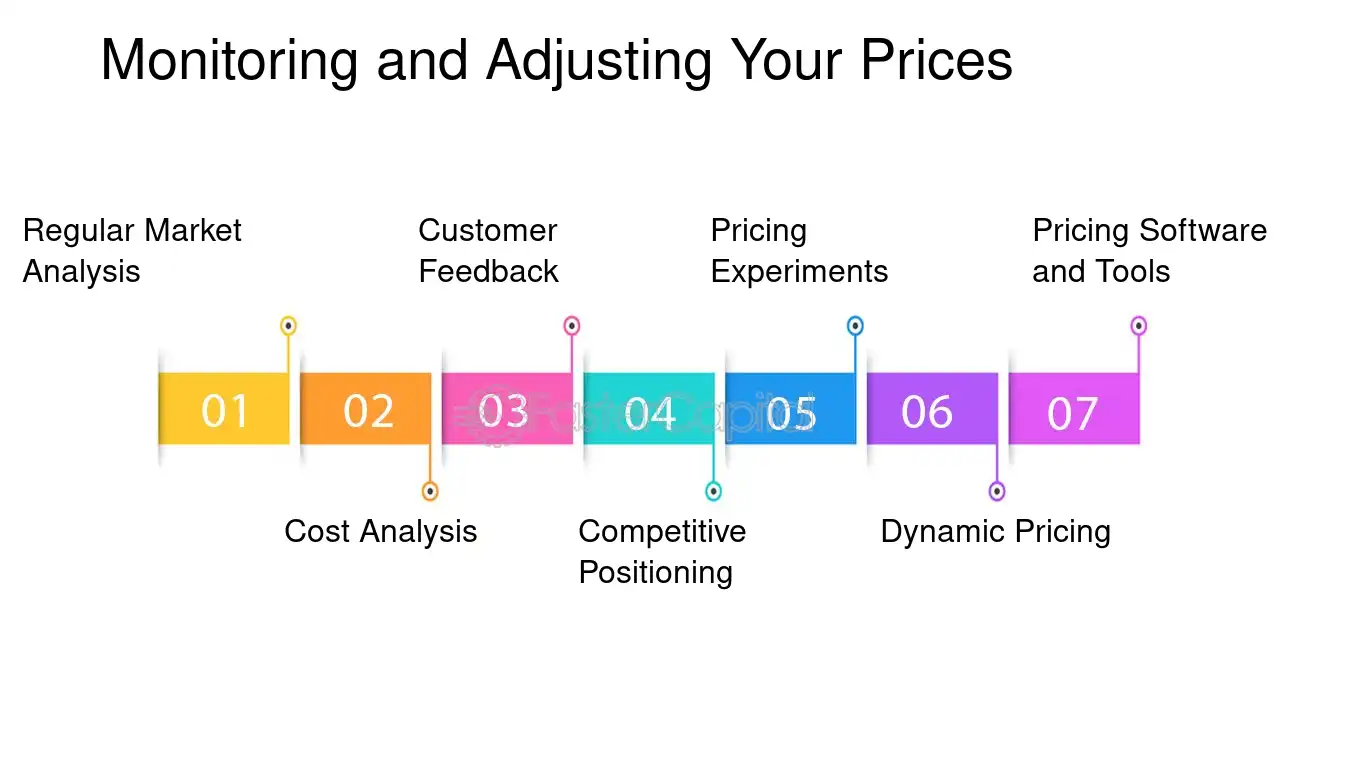 Monitoring and Adjusting Your Prices

Regular Market Analysis

Customer Feedback

Pricing Experiments

Pricing Software and Tools

01

02

03

04

05

06

07

Cost Analysis

Competitive Positioning

Dynamic Pricing

FasterCapital